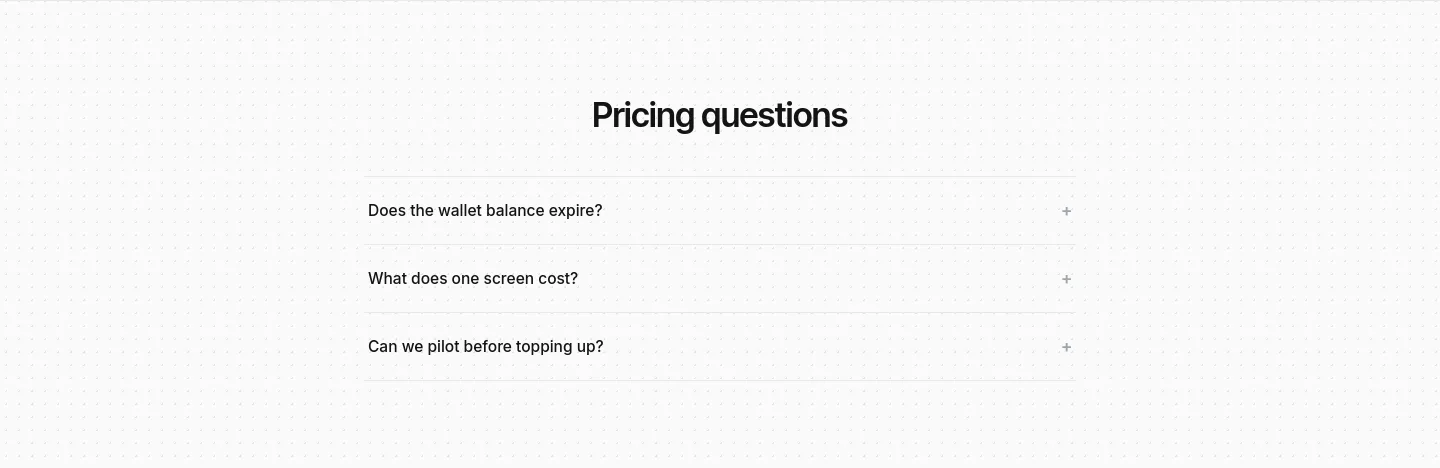 Pricing questions

Does the wallet balance expire? +

What does one screen cost? +

Can we pilot before topping up? +